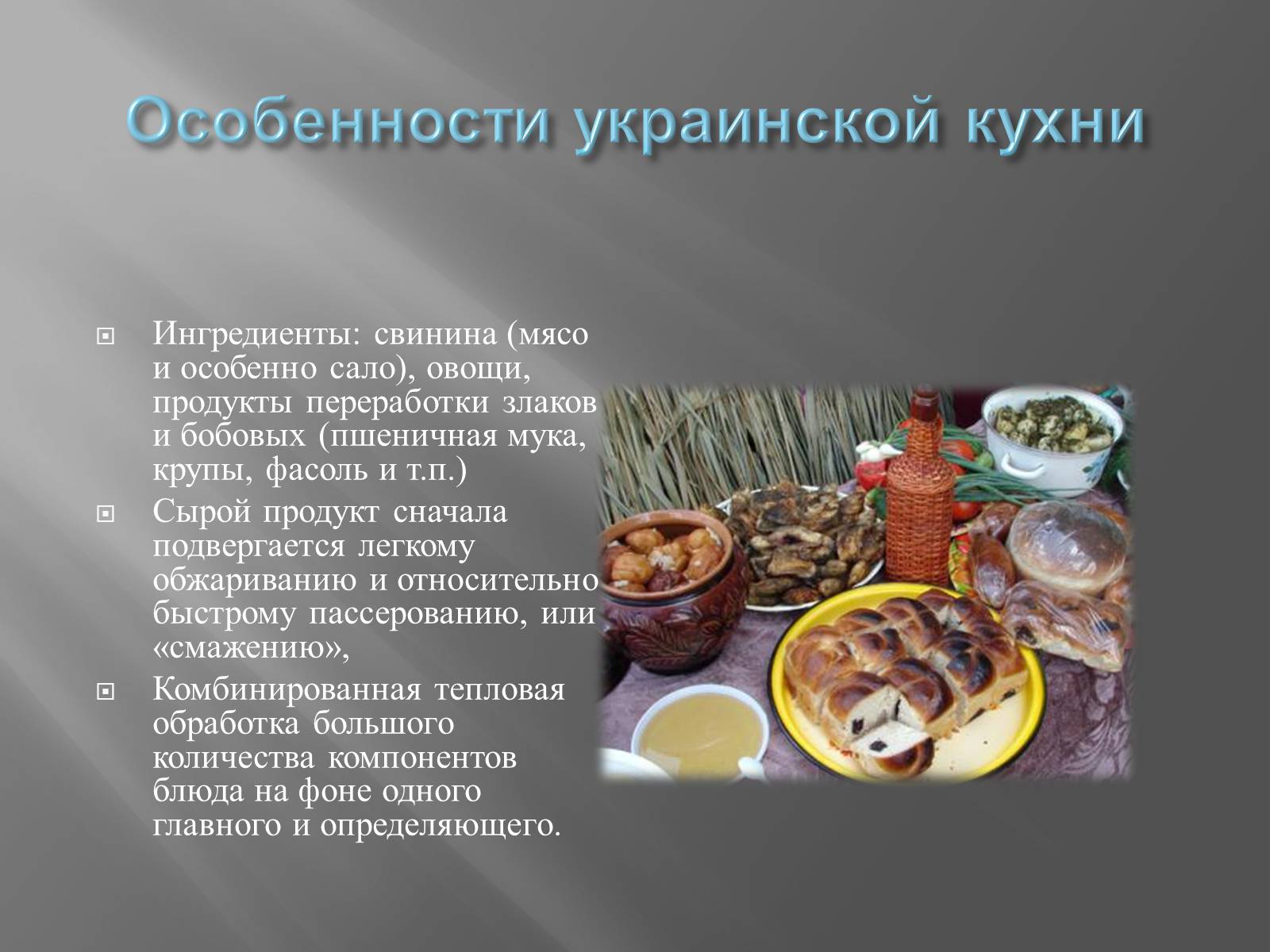 Особенности украинской кухни

Ингредиенты: свинина (мясо и особенно сало), овощи, продукты переработки злаков и бобовых (пшеничная мука, крупы, фасоль и т.п.)

Сырой продукт сначала подвергается легкому обжариванию и относительно быстрому пассерованию, или «смажению»,

Комбинированная тепловая обработка большого количества компонентов блюда на фоне одного главного и определяющего.